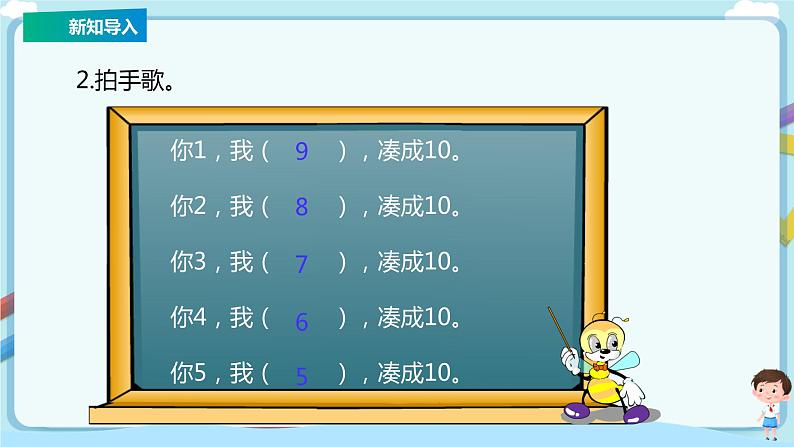 新知导入

2.拍手歌。

你1，我（ 9 ），凑成10。

你2，我（ 8 ），凑成10。

你3，我（ 7 ），凑成10。

你4，我（ 6 ），凑成10。

你5，我（ 5 ），凑成10。